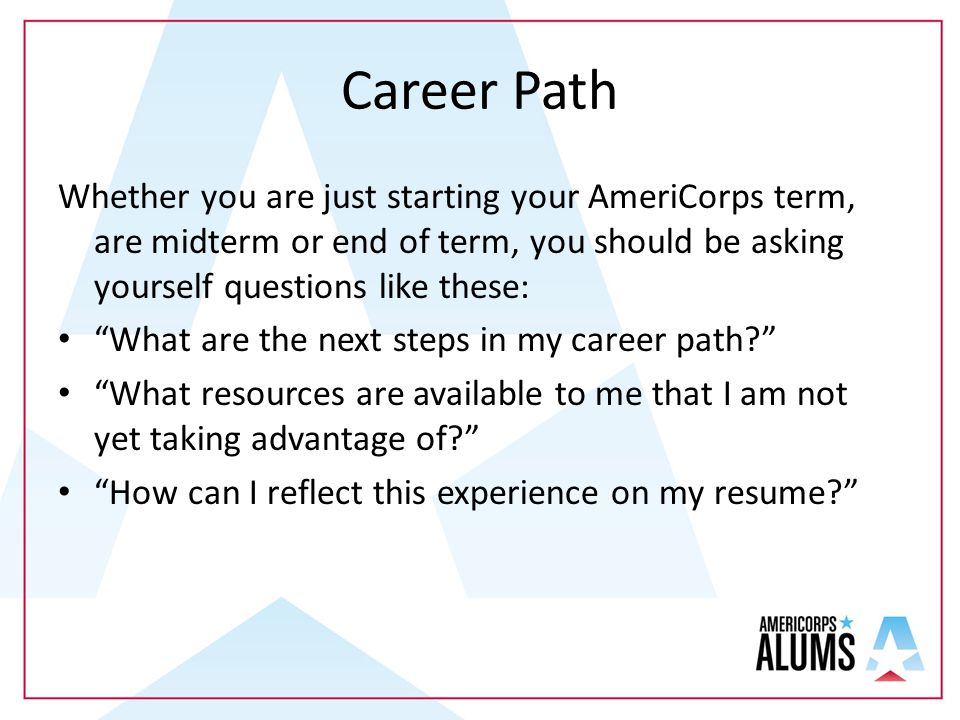 Career Path

Whether you are just starting your AmeriCorps term, are midterm or end of term, you should be asking yourself questions like these:

• “What are the next steps in my career path?”
• “What resources are available to me that I am not yet taking advantage of?”
• “How can I reflect this experience on my resume?”

AMERICORPS ALUMS